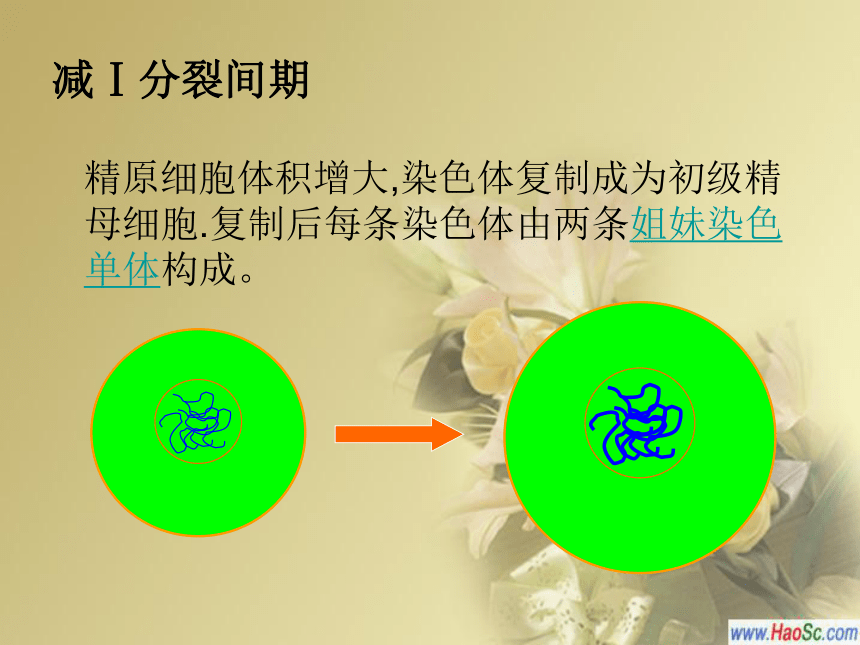 减Ⅰ分裂间期

精原细胞体积增大,染色体复制成为初级精母细胞.复制后每条染色体由两条姐妹染色单体构成。

www.HaoSc.com